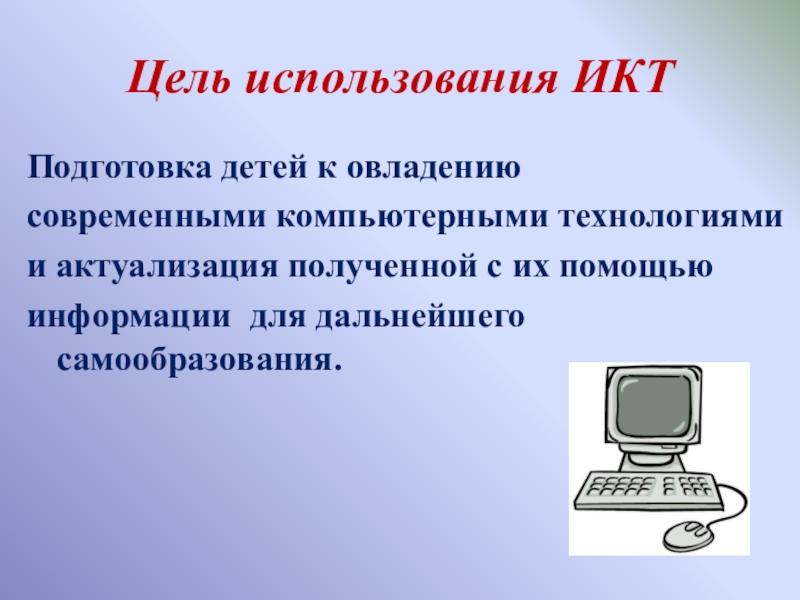 Цель использования ИКТ

Подготовка детей к овладению современными компьютерными технологиями и актуализация полученной с их помощью информации  для дальнейшего самообразования.